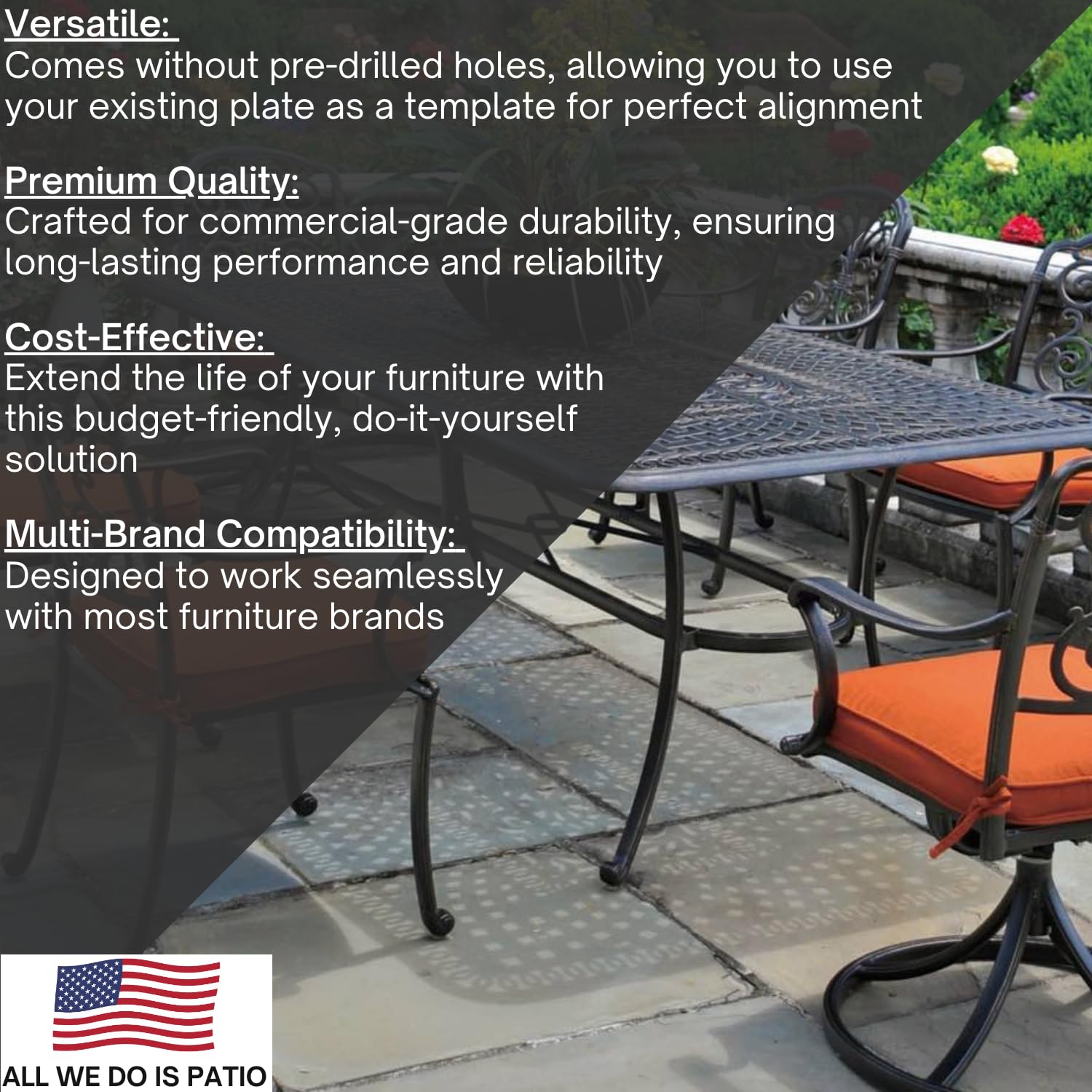 Versatile:
Comes without pre-drilled holes, allowing you to use your existing plate as a template for perfect alignment

Premium Quality:
Crafted for commercial-grade durability, ensuring long-lasting performance and reliability

Cost-Effective:
Extend the life of your furniture with this budget-friendly, do-it-yourself solution

Multi-Brand Compatibility:
Designed to work seamlessly with most furniture brands

ALL WE DO IS PATIO